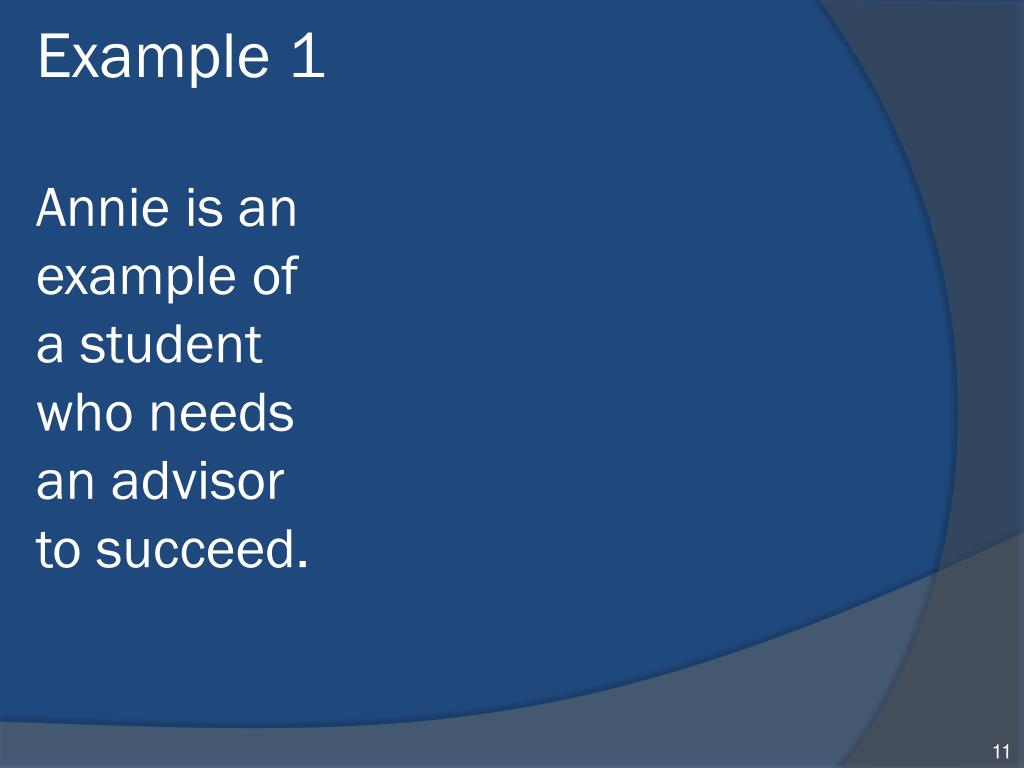 Example 1

Annie is an example of a student who needs an advisor to succeed.

11